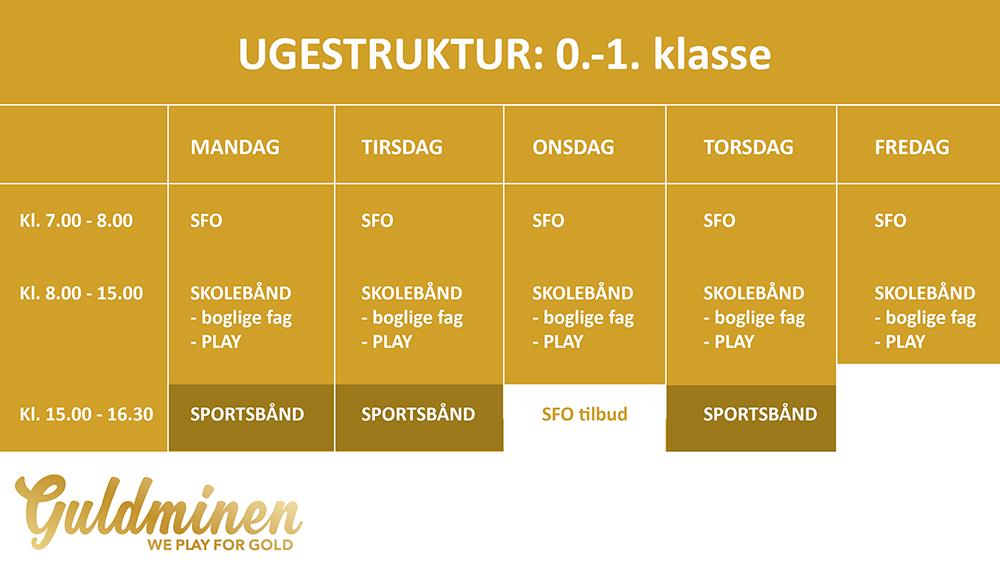 UGESTRUKTUR: 0.-1. klasse

| | MANDAG | TIRSDAG | ONSDAG | TORSDAG | FREDAG |
|---|---|---|---|---|---|
| Kl. 7.00 - 8.00 | SFO | SFO | SFO | SFO | SFO |
| Kl. 8.00 - 15.00 | SKOLEBÅND - boglige fag - PLAY | SKOLEBÅND - boglige fag - PLAY | SKOLEBÅND - boglige fag - PLAY | SKOLEBÅND - boglige fag - PLAY | SKOLEBÅND - boglige fag - PLAY |
| Kl. 15.00 - 16.30 | SPORTSBÅND | SPORTSBÅND | SFO tilbud | SPORTSBÅND | |

Guldminen
WE PLAY FOR GOLD